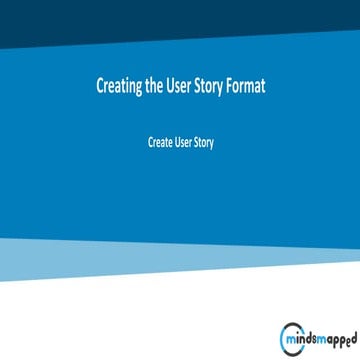 Creating the User Story Format

Create User Story

mindsmapped